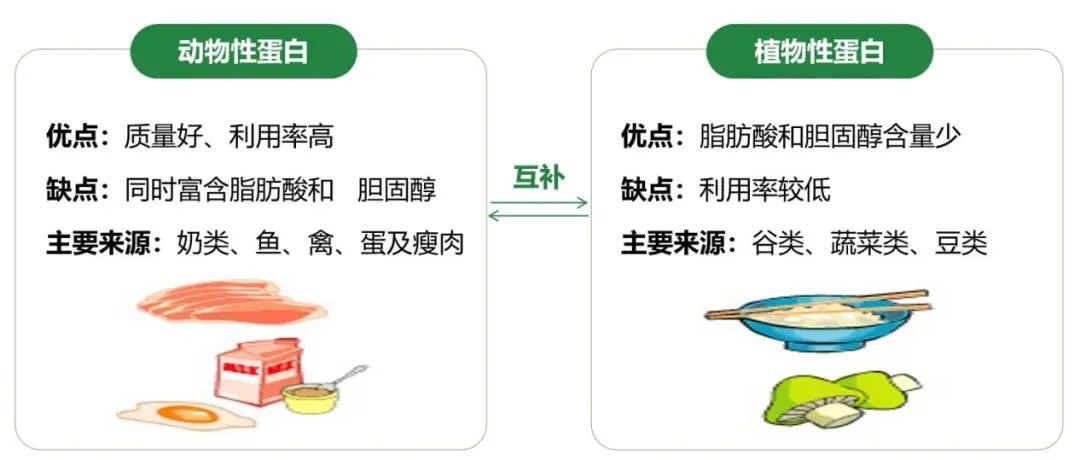 动物性蛋白

优点：质量好、利用率高

缺点：同时富含脂肪酸和 胆固醇

主要来源：奶类、鱼、禽、蛋及瘦肉

MILK MILK

互补

植物性蛋白

优点：脂肪酸和胆固醇含量少

缺点：利用率较低

主要来源：谷类、蔬菜类、豆类